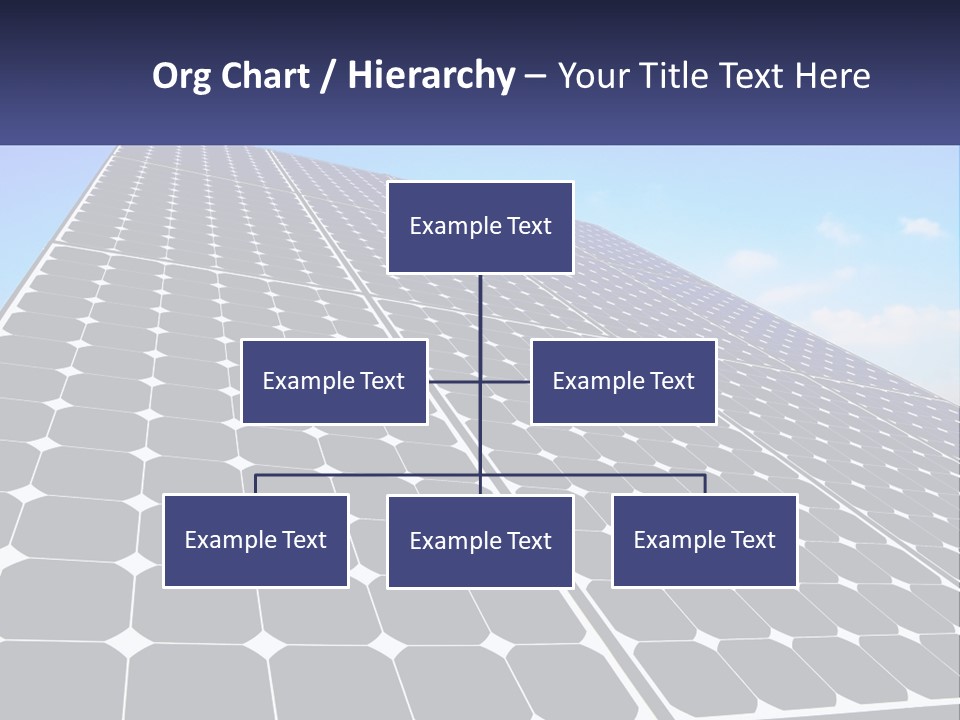 Org Chart / Hierarchy – Your Title Text Here

Example Text

Example Text

Example Text

Example Text

Example Text

Example Text